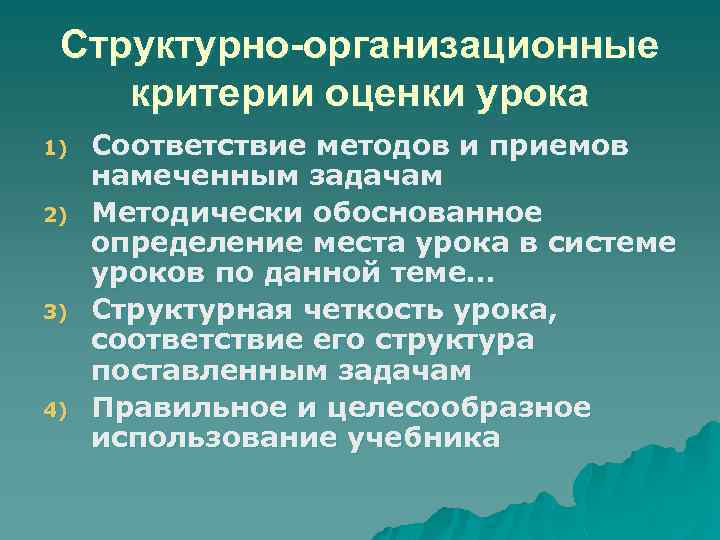 Структурно-организационные критерии оценки урока

1) Соответствие методов и приемов намеченным задачам
2) Методически обоснованное определение места урока в системе уроков по данной теме...
3) Структурная четкость урока, соответствие его структура поставленным задачам
4) Правильное и целесообразное использование учебника